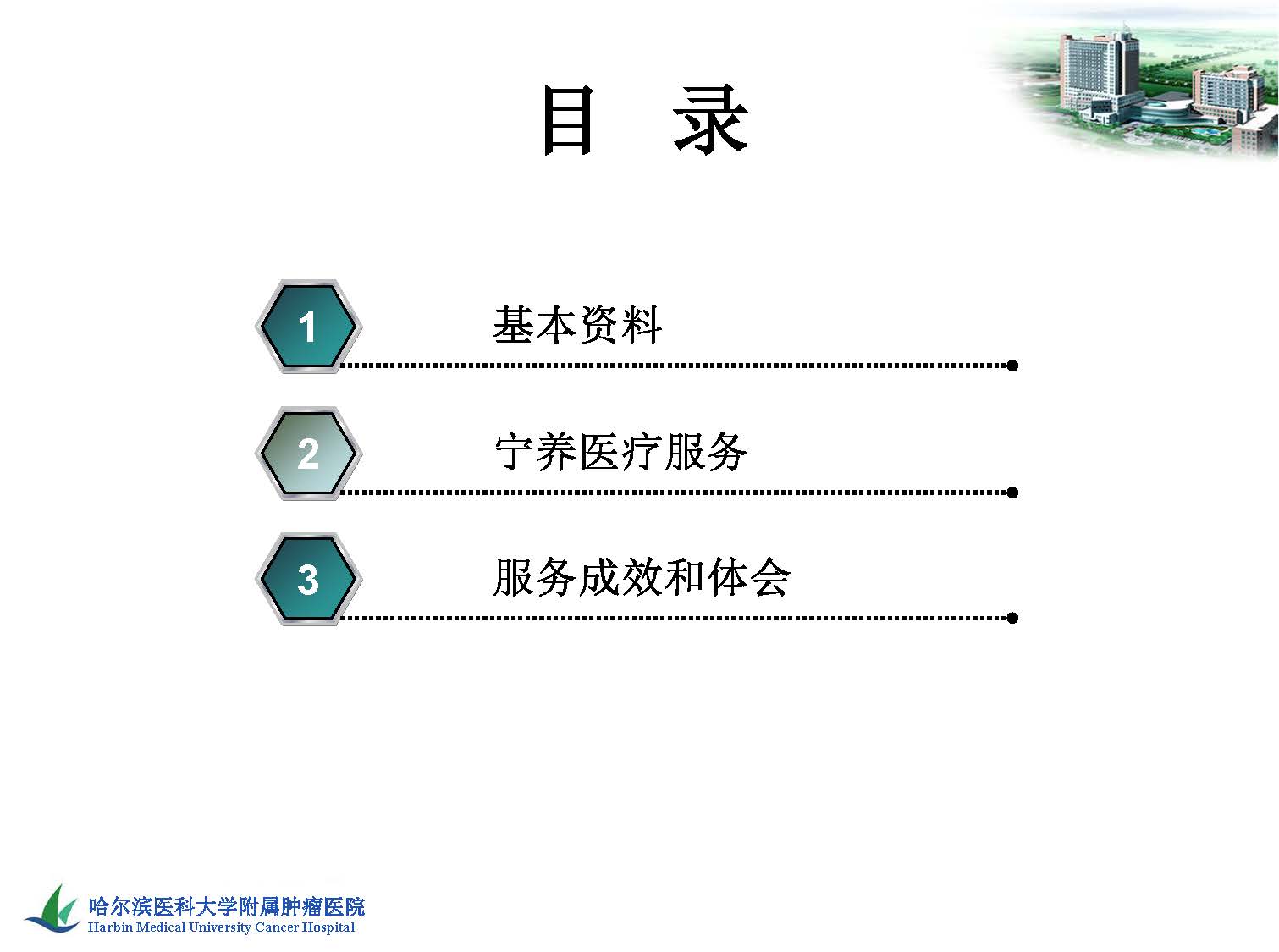 目　录

1

基本资料

2

宁养医疗服务

3

服务成效和体会

哈尔滨医科大学附属肿瘤医院
Harbin Medical University Cancer Hospital